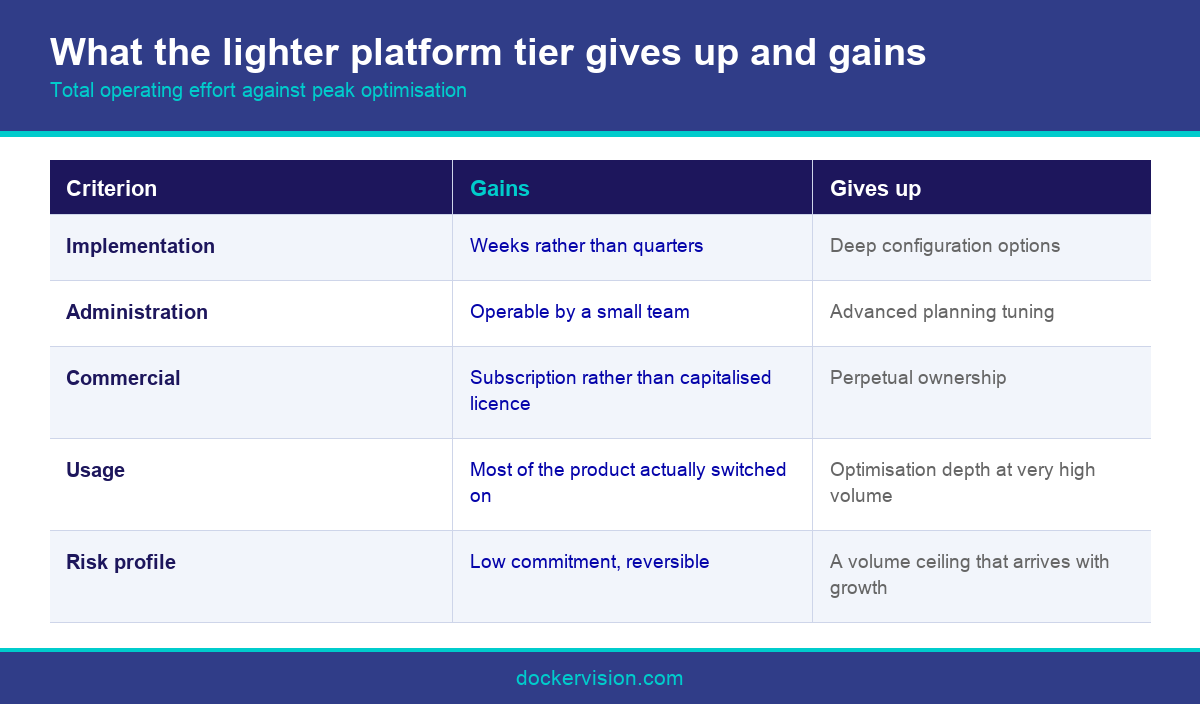 What the lighter platform tier gives up and gains

Total operating effort against peak optimisation

| Criterion | Gains | Gives up |
|---|---|---|
| Implementation | Weeks rather than quarters | Deep configuration options |
| Administration | Operable by a small team | Advanced planning tuning |
| Commercial | Subscription rather than capitalised licence | Perpetual ownership |
| Usage | Most of the product actually switched on | Optimisation depth at very high volume |
| Risk profile | Low commitment, reversible | A volume ceiling that arrives with growth |

dockervision.com